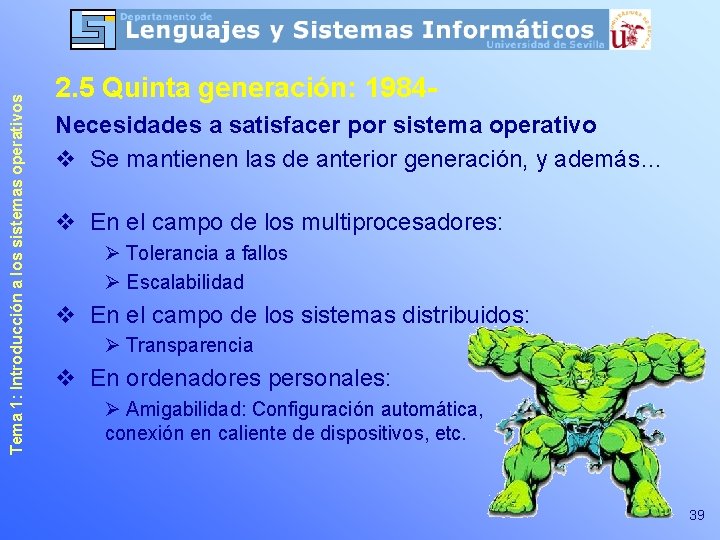 Departamento de
Lenguajes y Sistemas Informáticos
Universidad de Sevilla

Tema 1: Introducción a los sistemas operativos

2.5 Quinta generación: 1984-

Necesidades a satisfacer por sistema operativo

❖ Se mantienen las de anterior generación, y además…

❖ En el campo de los multiprocesadores:
➢ Tolerancia a fallos
➢ Escalabilidad

❖ En el campo de los sistemas distribuidos:
➢ Transparencia

❖ En ordenadores personales:
➢ Amigabilidad: Configuración automática, conexión en caliente de dispositivos, etc.

39